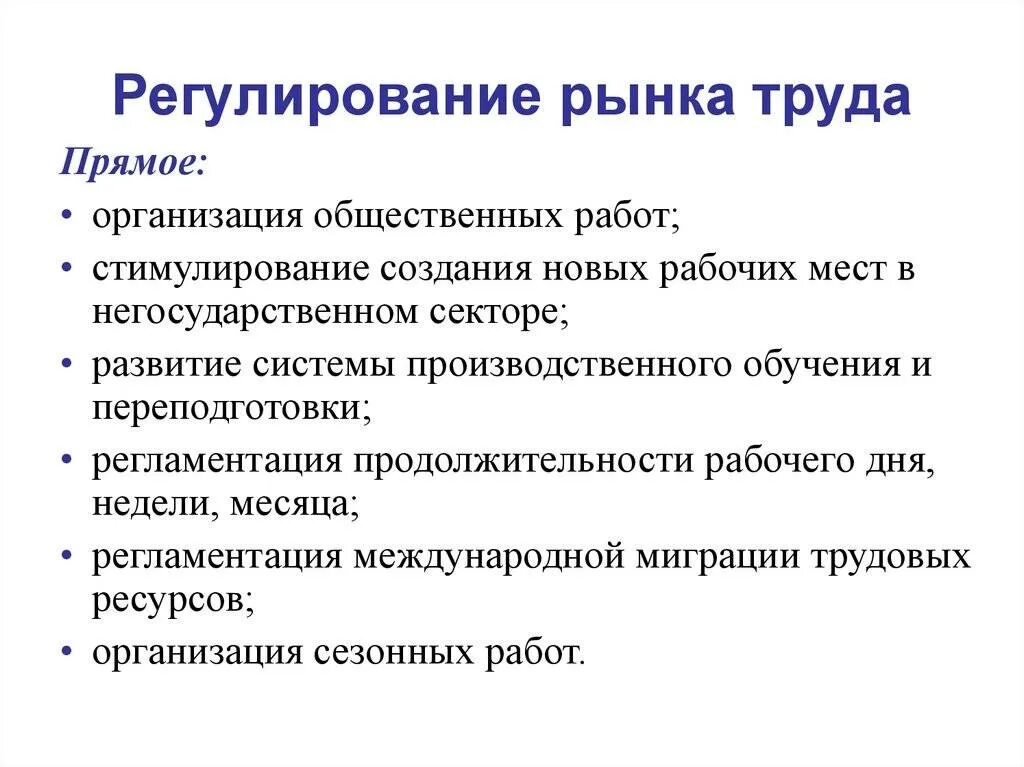 Регулирование рынка труда

Прямое:

• организация общественных работ;
• стимулирование создания новых рабочих мест в негосударственном секторе;
• развитие системы производственного обучения и переподготовки;
• регламентация продолжительности рабочего дня, недели, месяца;
• регламентация международной миграции трудовых ресурсов;
• организация сезонных работ.